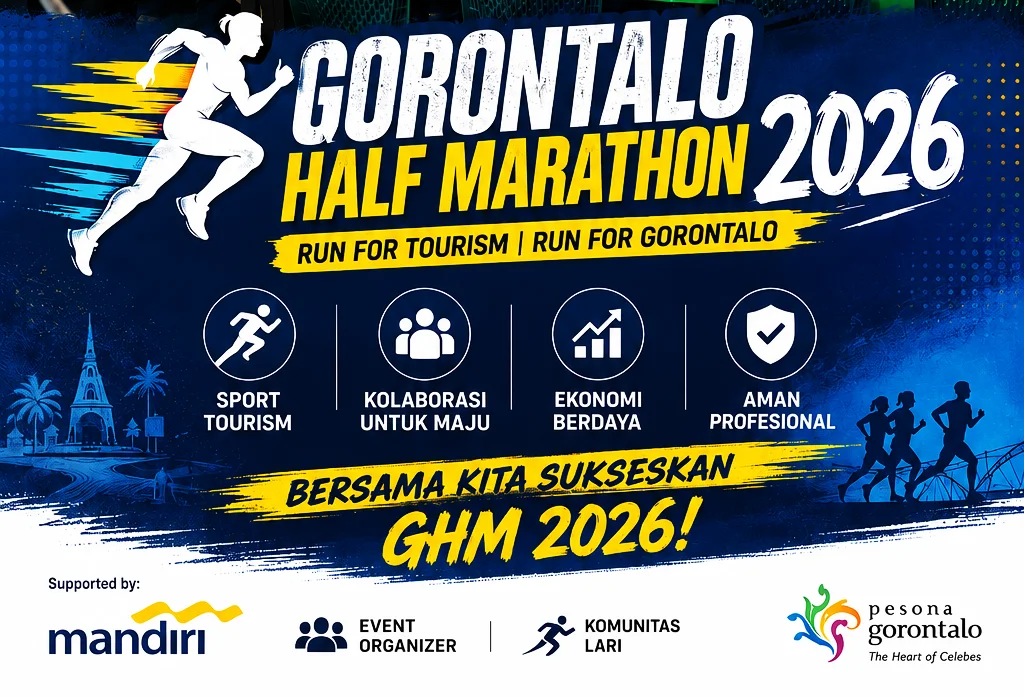 GORONTALO HALF MARATHON 2026

RUN FOR TOURISM | RUN FOR GORONTALO

SPORT TOURISM

KOLABORASI UNTUK MAJU

EKONOMI BERDAYA

AMAN PROFESIONAL

BERSAMA KITA SUKSESKAN GHM 2026!

Supported by:

mandiri

EVENT ORGANIZER

KOMUNITAS LARI

pesona gorontalo
The Heart of Celebes